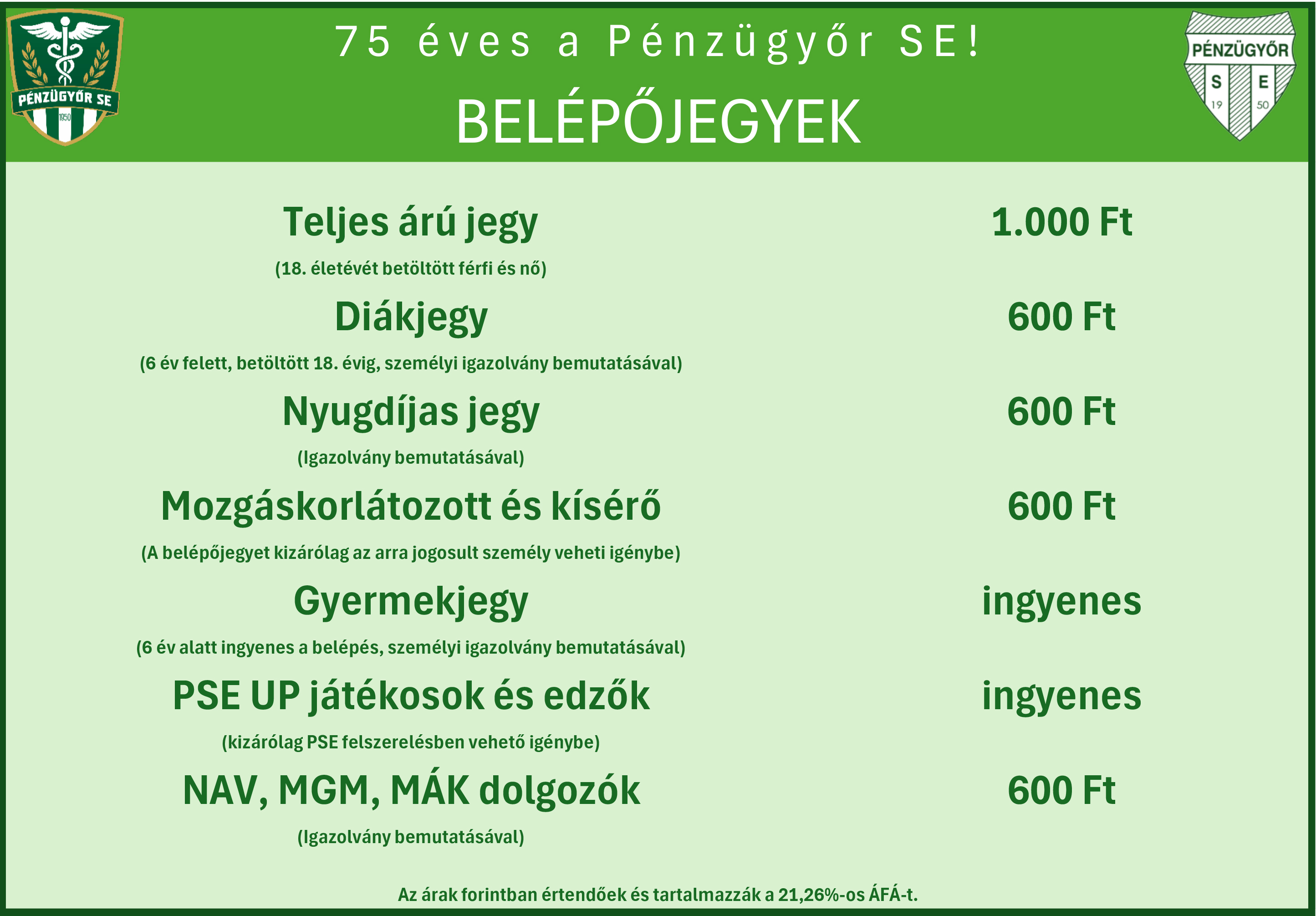 PÉNZÜGYŐR SE
1950

75 éves a Pénzügyőr SE!

BELÉPŐJEGYEK

PÉNZÜGYŐR
S E
19 50

Teljes árú jegy
(18. életévét betöltött férfi és nő)
1.000 Ft

Diákjegy
(6 év felett, betöltött 18. évig, személyi igazolvány bemutatásával)
600 Ft

Nyugdíjas jegy
(Igazolvány bemutatásával)
600 Ft

Mozgáskorlátozott és kísérő
(A belépőjegyet kizárólag az arra jogosult személy veheti igénybe)
600 Ft

Gyermekjegy
(6 év alatt ingyenes a belépés, személyi igazolvány bemutatásával)
ingyenes

PSE UP játékosok és edzők
(kizárólag PSE felszerelésben vehető igénybe)
ingyenes

NAV, MGM, MÁK dolgozók
(Igazolvány bemutatásával)
600 Ft

Az árak forintban értendőek és tartalmazzák a 21,26%-os ÁFÁ-t.